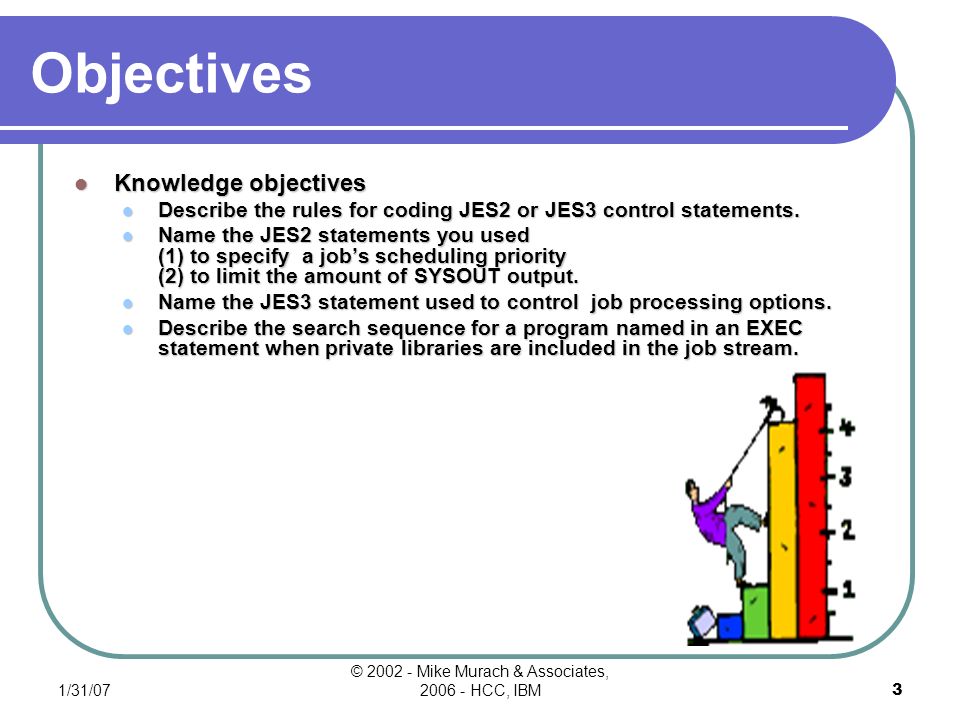 Objectives

Knowledge objectives

Describe the rules for coding JES2 or JES3 control statements.

Name the JES2 statements you used
(1) to specify a job's scheduling priority
(2) to limit the amount of SYSOUT output.

Name the JES3 statement used to control job processing options.

Describe the search sequence for a program named in an EXEC statement when private libraries are included in the job stream.

4
3
2
1

1/31/07

© 2002 - Mike Murach & Associates, 2006 - HCC, IBM

3